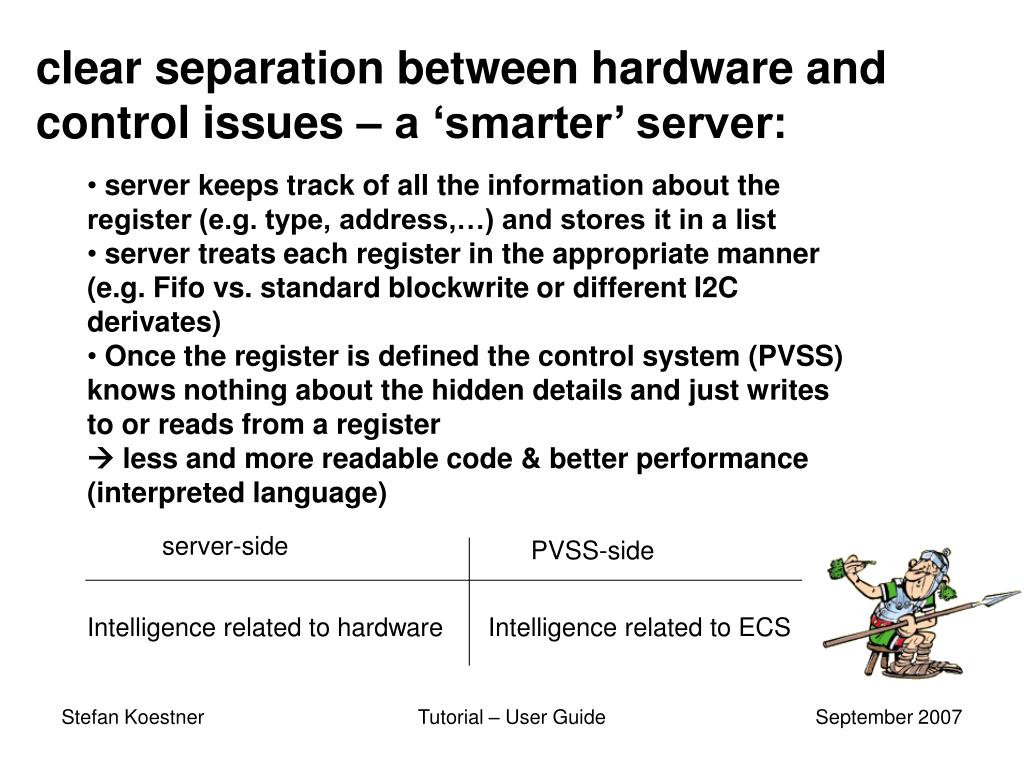 clear separation between hardware and control issues – a ‘smarter’ server:

• server keeps track of all the information about the register (e.g. type, address,…) and stores it in a list
• server treats each register in the appropriate manner (e.g. Fifo vs. standard blockwrite or different I2C derivates)
• Once the register is defined the control system (PVSS) knows nothing about the hidden details and just writes to or reads from a register
→ less and more readable code & better performance (interpreted language)

| server-side | PVSS-side |
|---|---|
| Intelligence related to hardware | Intelligence related to ECS |

Stefan Koestner Tutorial – User Guide September 2007